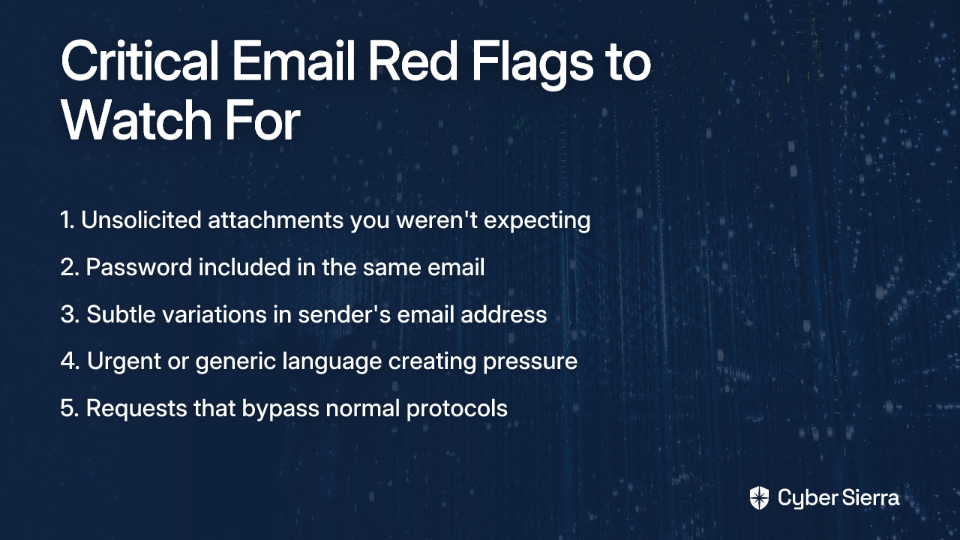 Critical Email Red Flags to Watch For

1. Unsolicited attachments you weren't expecting
2. Password included in the same email
3. Subtle variations in sender's email address
4. Urgent or generic language creating pressure
5. Requests that bypass normal protocols

Cyber Sierra